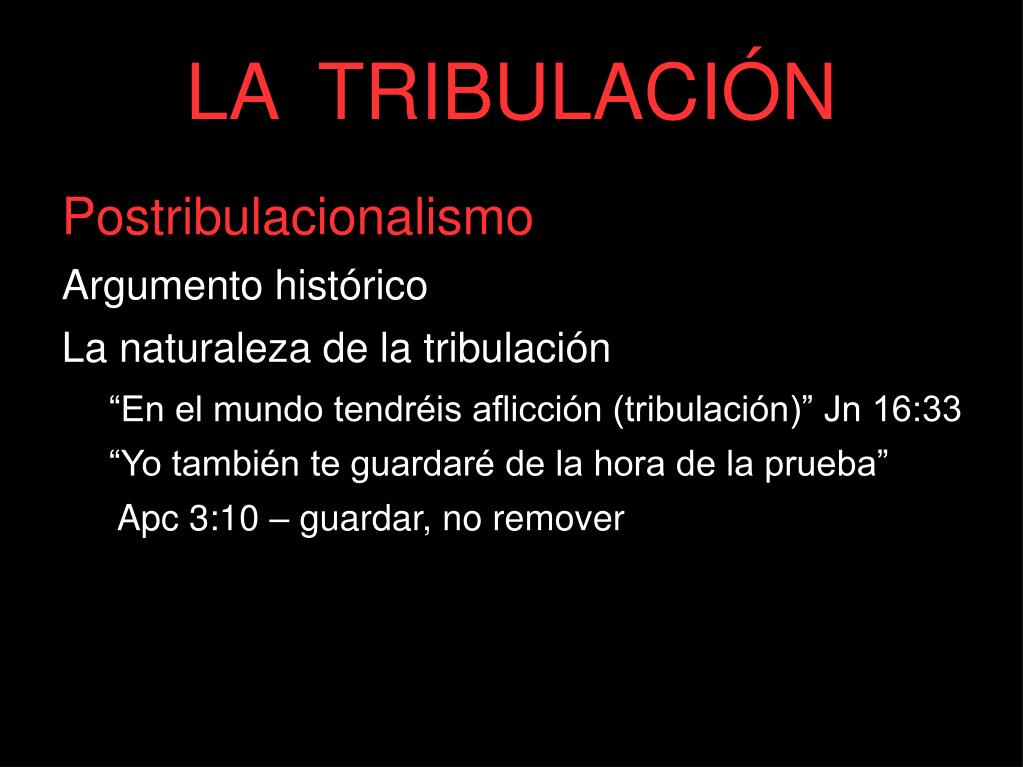 LA TRIBULACIÓN

Postribulacionalismo

Argumento histórico

La naturaleza de la tribulación

"En el mundo tendréis aflicción (tribulación)" Jn 16:33

"Yo también te guardaré de la hora de la prueba" Apc 3:10 – guardar, no remover